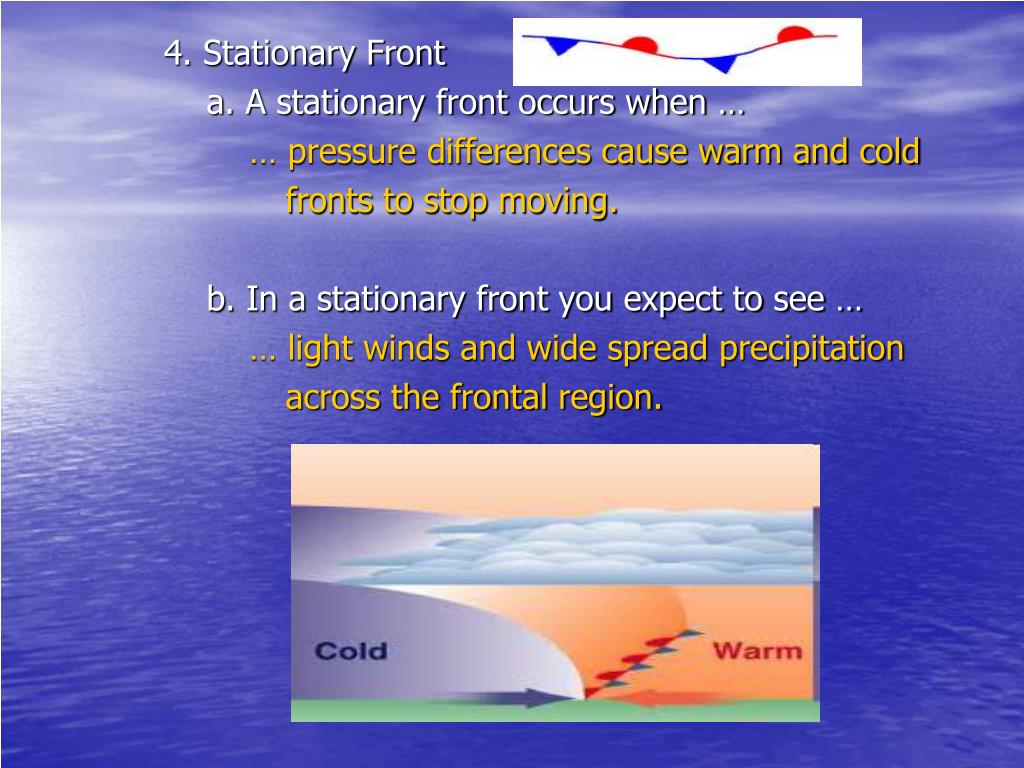 4. Stationary Front

a. A stationary front occurs when …

… pressure differences cause warm and cold fronts to stop moving.

b. In a stationary front you expect to see …

… light winds and wide spread precipitation across the frontal region.

Cold

Warm